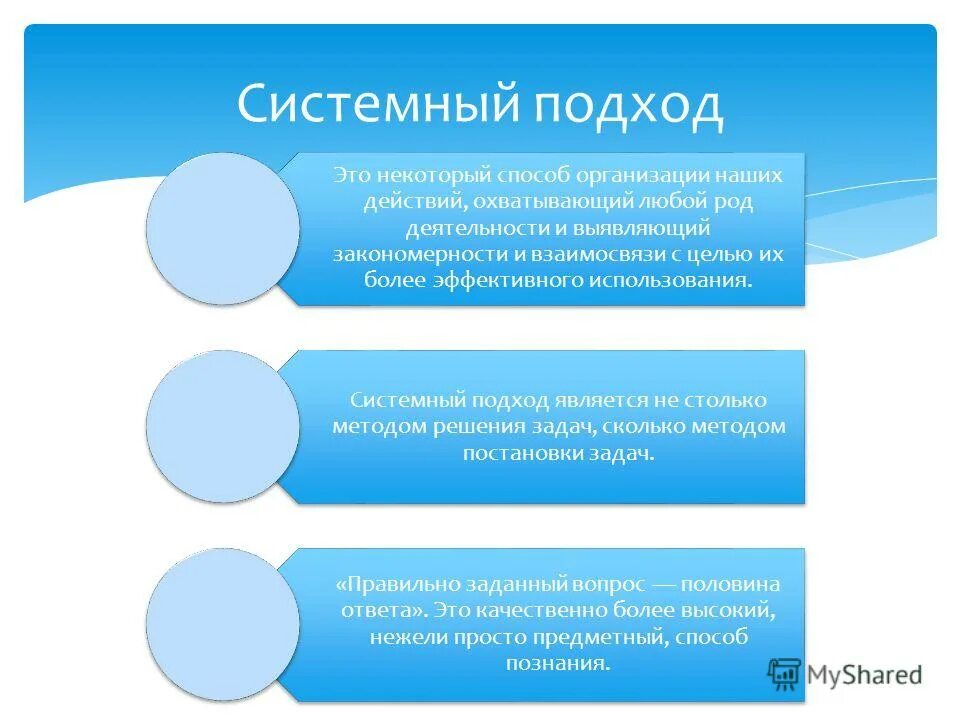 Системный подход

Это некоторый способ организации наших действий, охватывающий любой род деятельности и выявляющий закономерности и взаимосвязи с целью их более эффективного использования.

Системный подход является не столько методом решения задач, сколько методом постановки задач.

«Правильно заданный вопрос — половина ответа». Это качественно более высокий, нежели просто предметный, способ познания.

MyShared